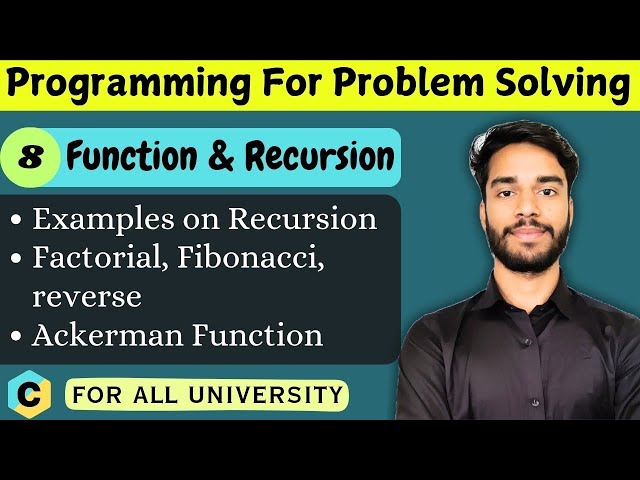 Programming For Problem Solving

8 Function & Recursion

• Examples on Recursion
• Factorial, Fibonacci, reverse
• Ackerman Function

C

FOR ALL UNIVERSITY